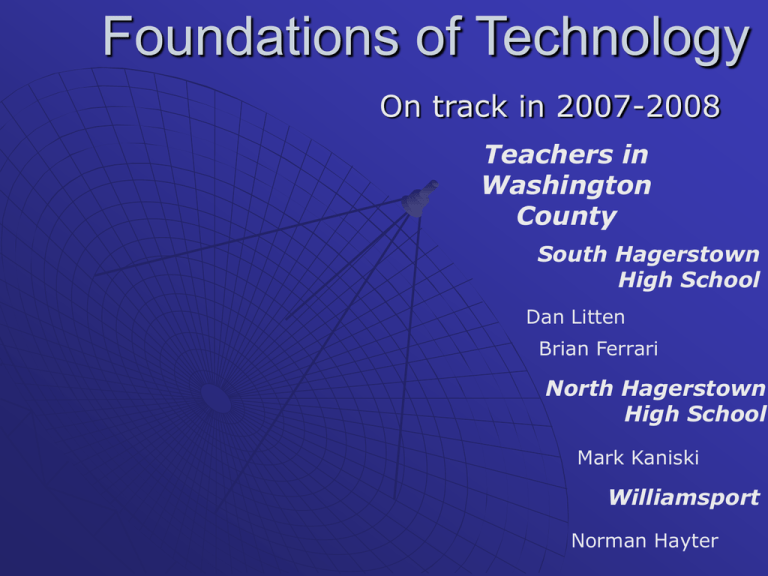 Foundations of Technology

On track in 2007-2008

Teachers in Washington County

South Hagerstown High School

Dan Litten

Brian Ferrari

North Hagerstown High School

Mark Kaniski

Williamsport

Norman Hayter